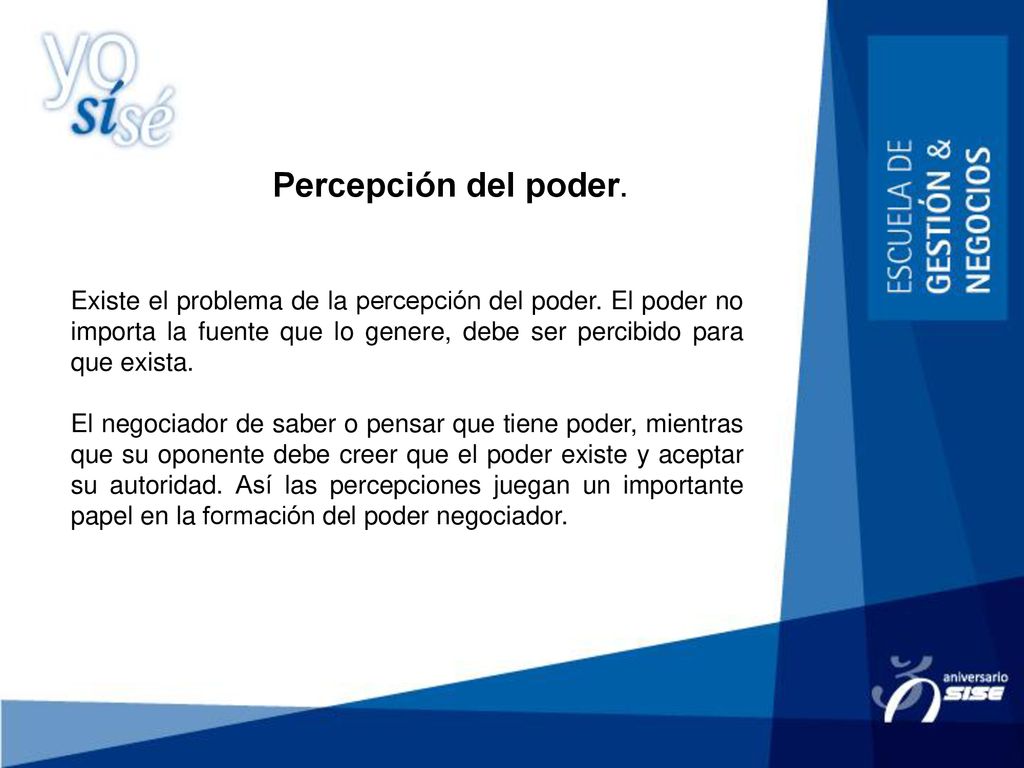 yo sí sé

Percepción del poder.

Existe el problema de la percepción del poder. El poder no importa la fuente que lo genere, debe ser percibido para que exista.

El negociador de saber o pensar que tiene poder, mientras que su oponente debe creer que el poder existe y aceptar su autoridad. Así las percepciones juegan un importante papel en la formación del poder negociador.

ESCUELA DE GESTIÓN & NEGOCIOS

aniversario SISE